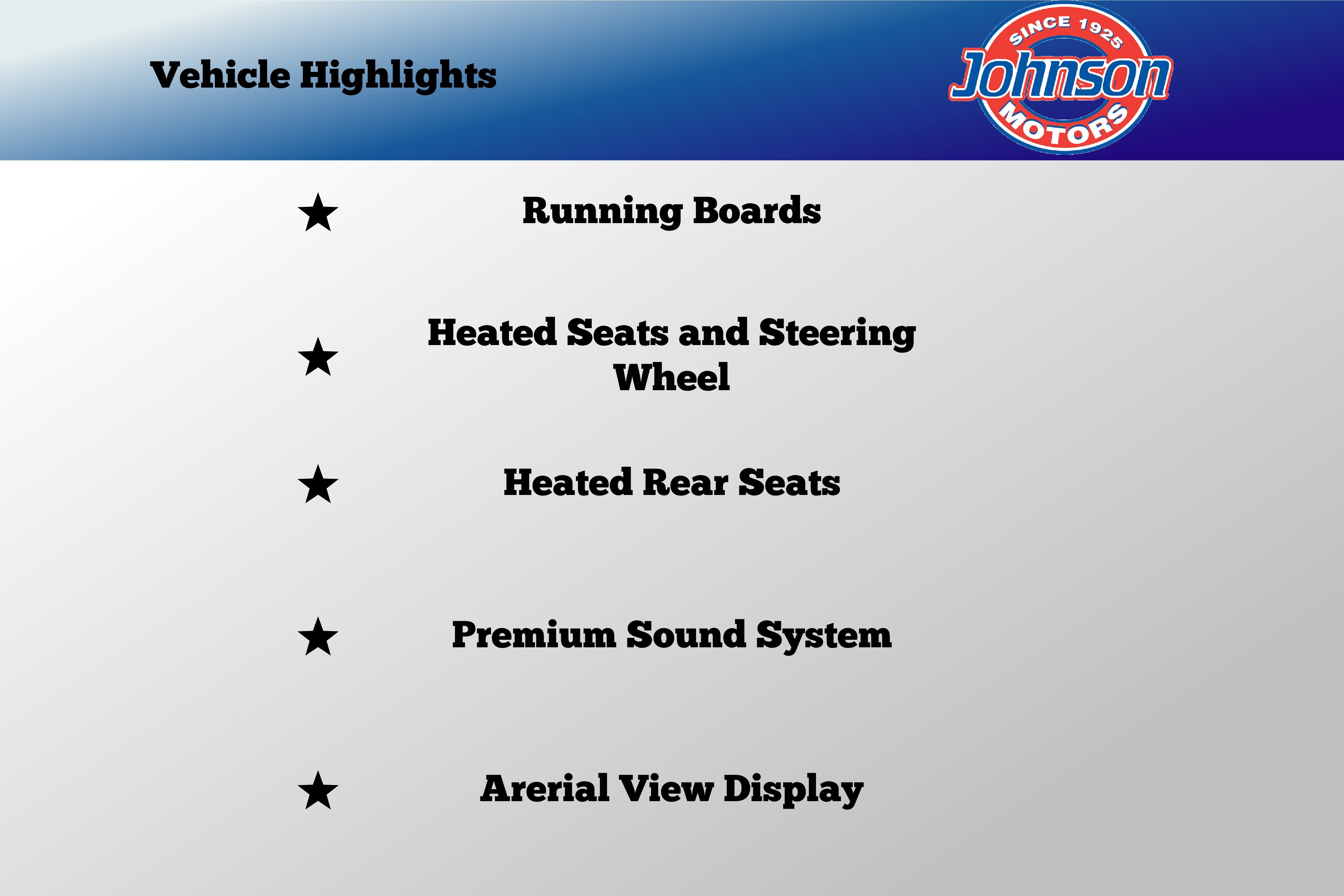 Vehicle Highlights

SINCE 1925
Johnson
MOTORS

★ Running Boards

★ Heated Seats and Steering Wheel

★ Heated Rear Seats

★ Premium Sound System

★ Arerial View Display